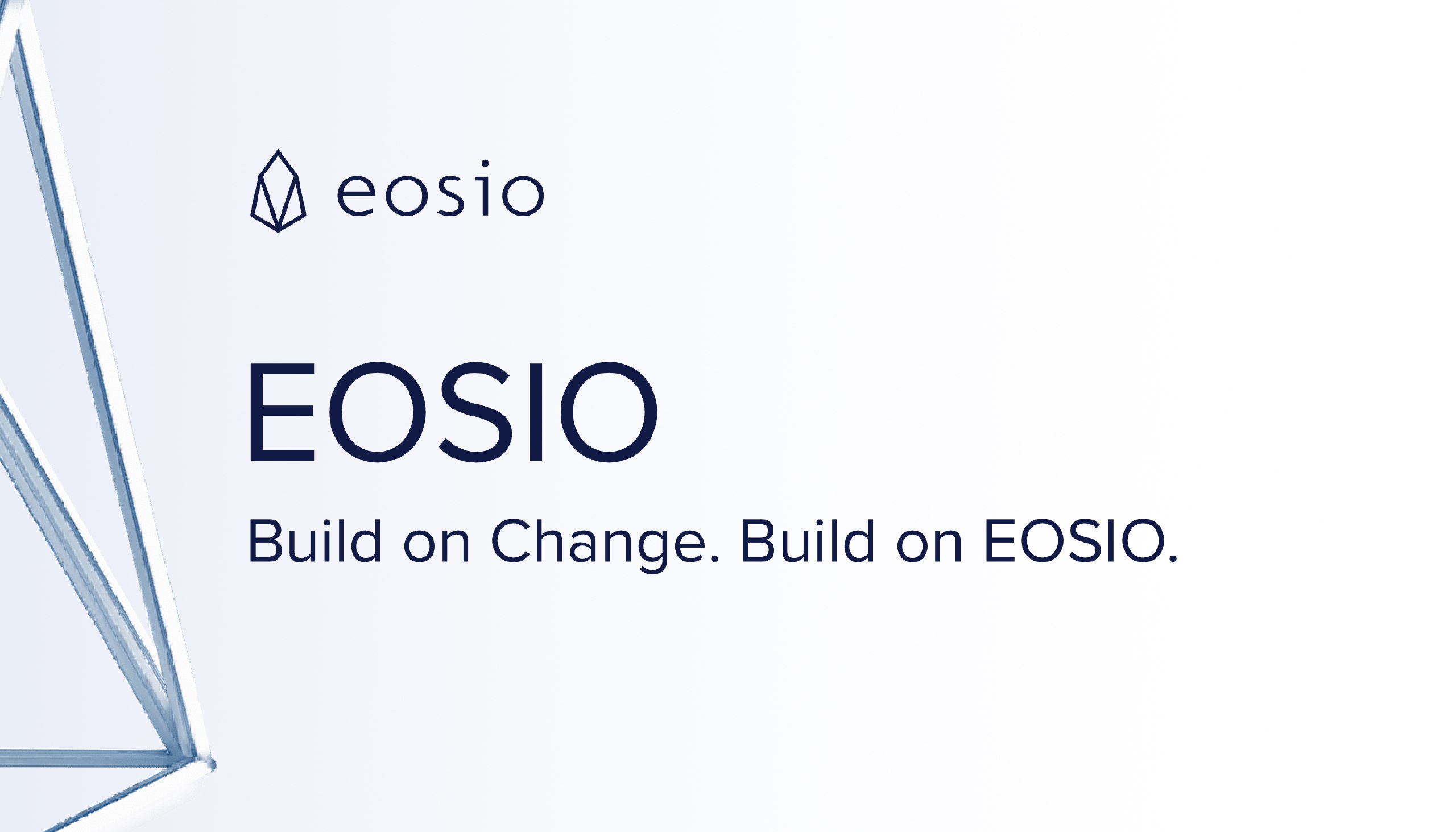 eosio

EOSIO

Build on Change. Build on EOSIO.